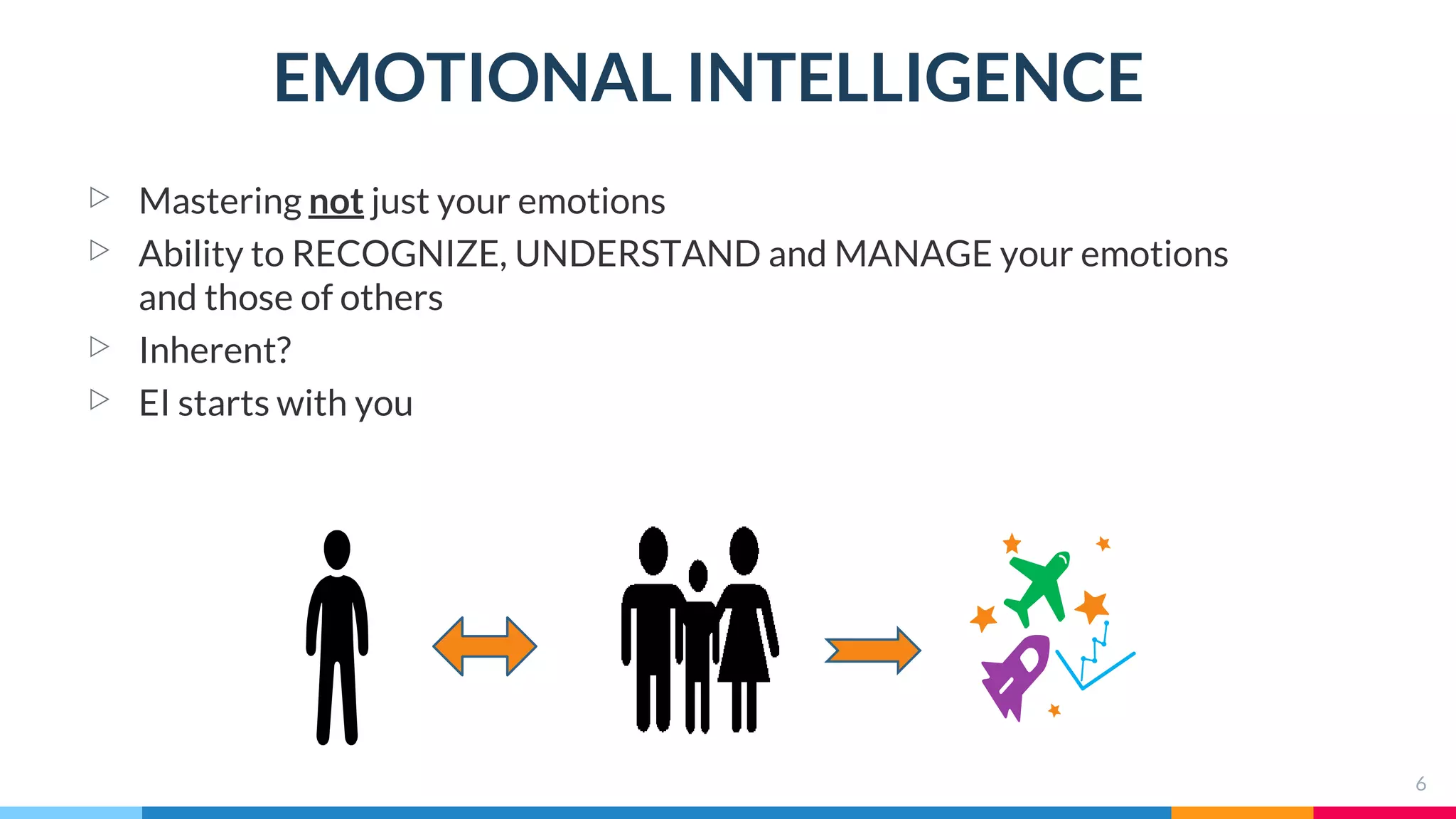 EMOTIONAL INTELLIGENCE

▷ Mastering not just your emotions
▷ Ability to RECOGNIZE, UNDERSTAND and MANAGE your emotions and those of others
▷ Inherent?
▷ EI starts with you

6